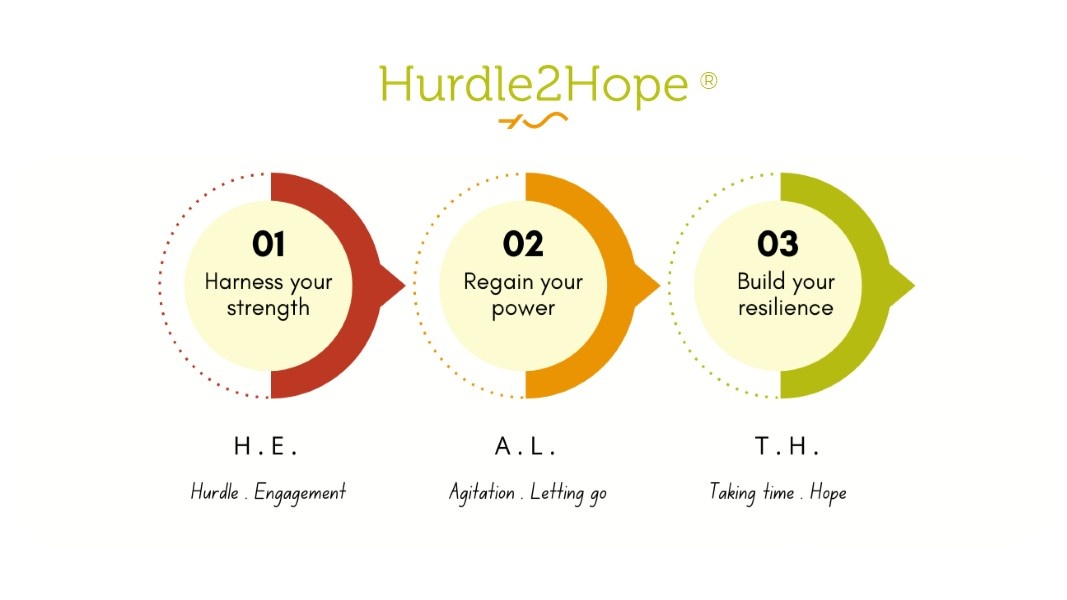 Hurdle2Hope ®

01
Harness your strength

02
Regain your power

03
Build your resilience

H.E.
Hurdle . Engagement

A.L.
Agitation . Letting go

T.H.
Taking time . Hope